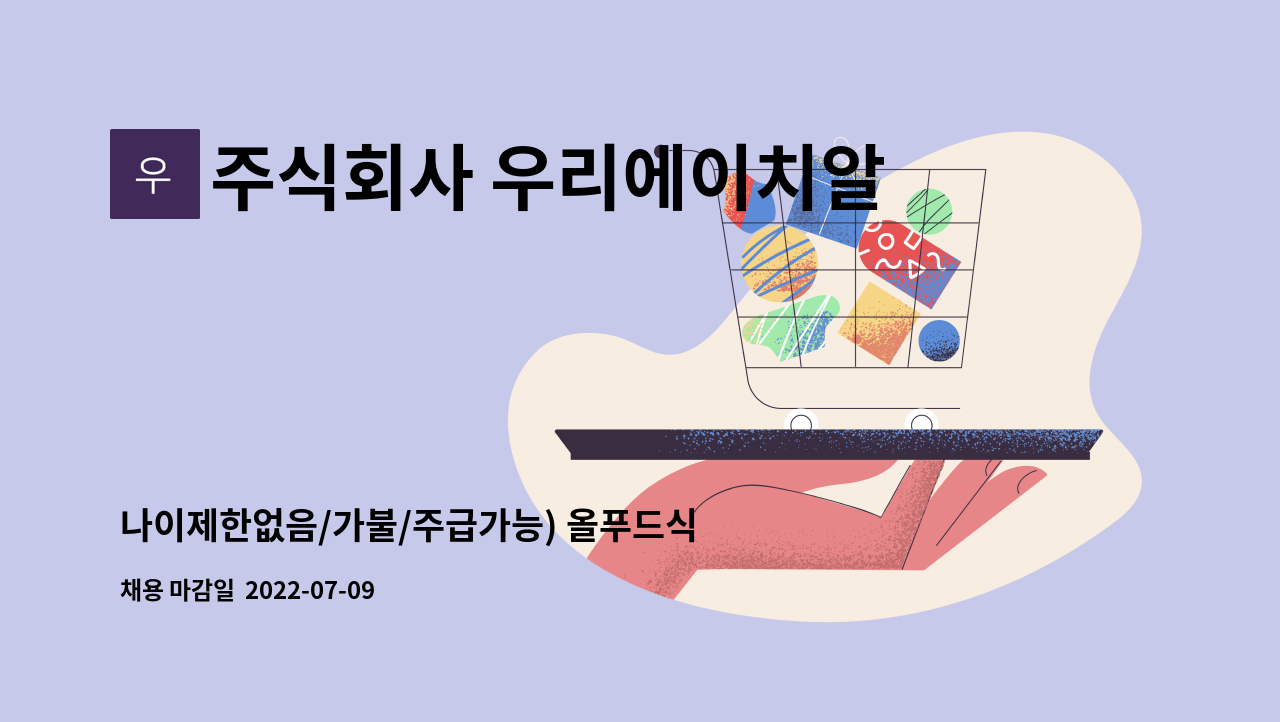 우

주식회사 우리에이치알

나이제한없음/가불/주급가능) 올푸드식

채용 마감일 2022-07-09